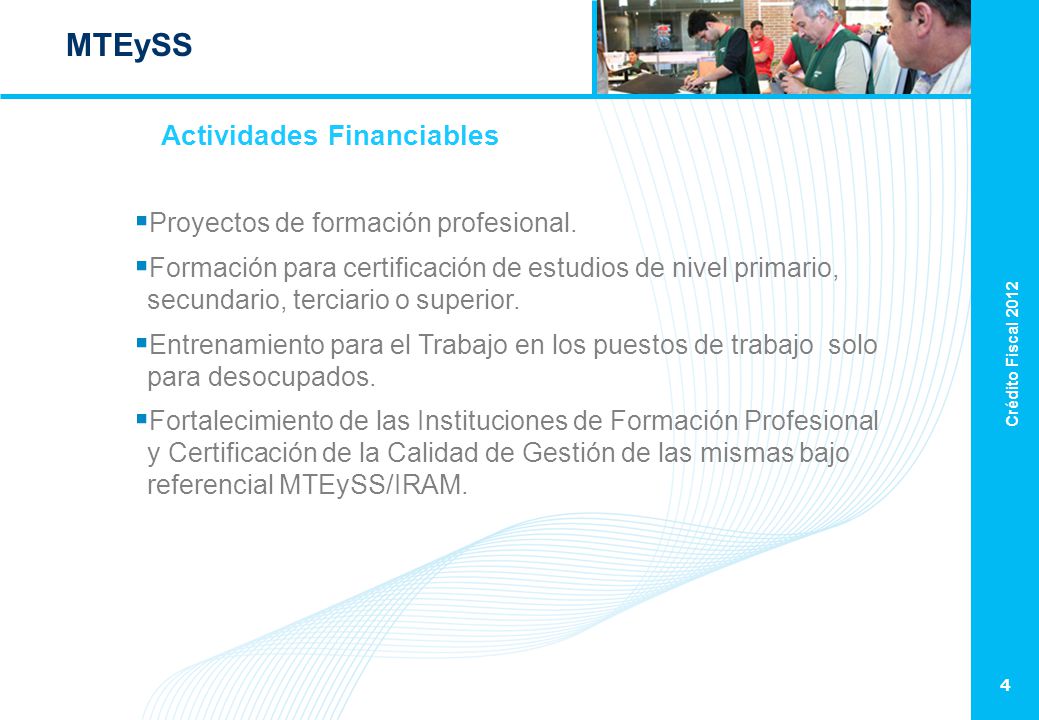 MTEySS

Actividades Financiables

▪Proyectos de formación profesional.

▪Formación para certificación de estudios de nivel primario, secundario, terciario o superior.

▪Entrenamiento para el Trabajo en los puestos de trabajo solo para desocupados.

▪Fortalecimiento de las Instituciones de Formación Profesional y Certificación de la Calidad de Gestión de las mismas bajo referencial MTEySS/IRAM.

Crédito Fiscal 2012

4